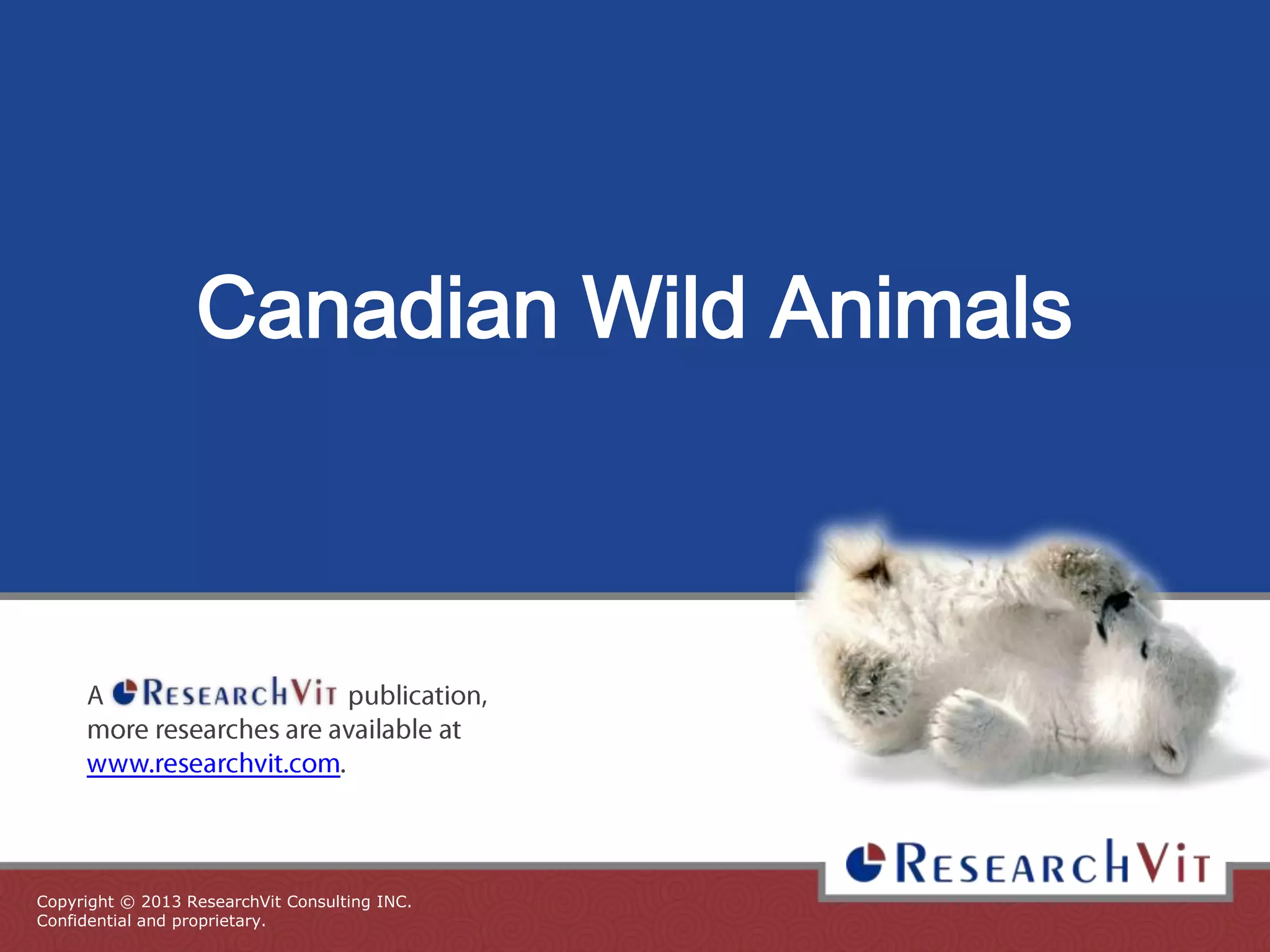 Canadian Wild Animals

A ResearchVit publication, more researches are available at www.researchvit.com.

ResearchVit

Copyright © 2013 ResearchVit Consulting INC.
Confidential and proprietary.